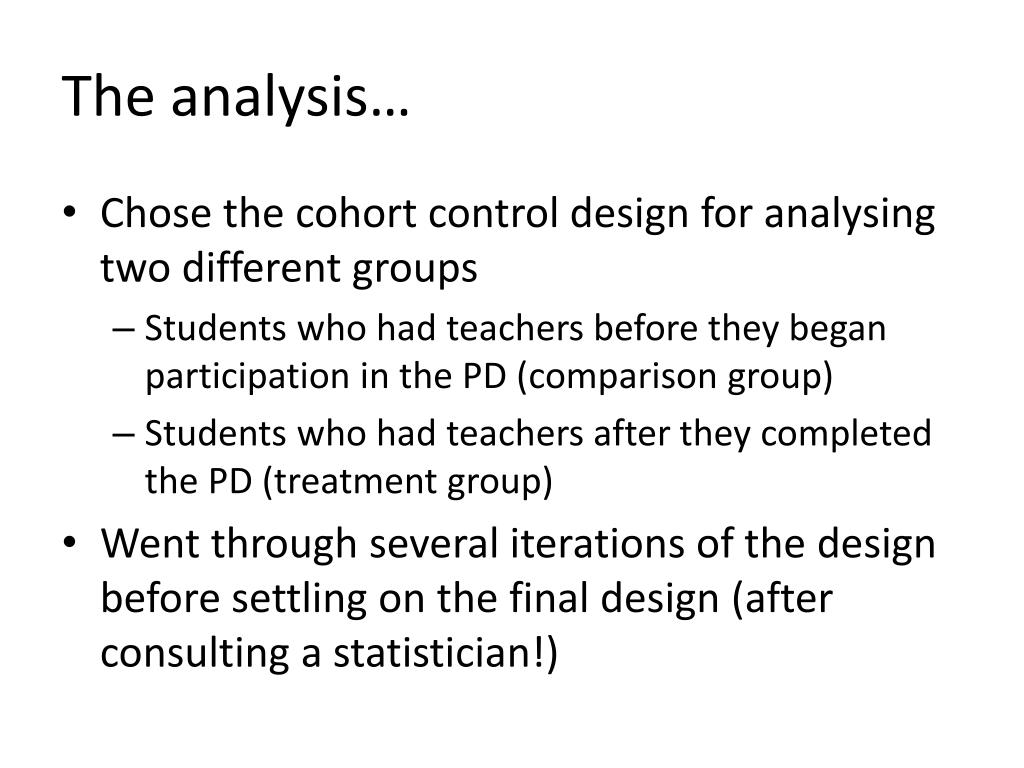 The analysis…

• Chose the cohort control design for analysing two different groups
– Students who had teachers before they began participation in the PD (comparison group)
– Students who had teachers after they completed the PD (treatment group)
• Went through several iterations of the design before settling on the final design (after consulting a statistician!)